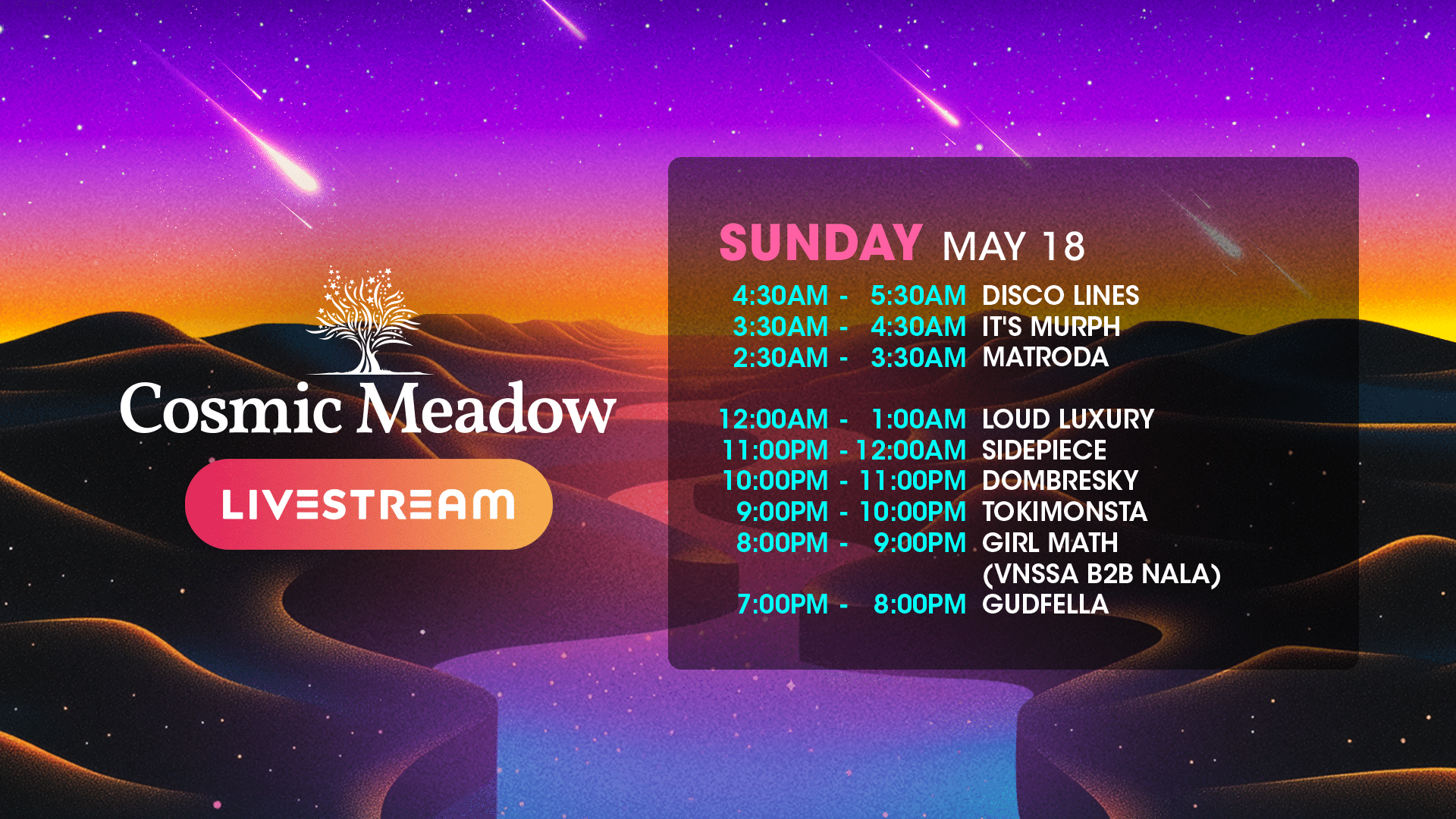 Cosmic Meadow

LIVESTREAM

SUNDAY MAY 18

4:30AM - 5:30AM DISCO LINES
3:30AM - 4:30AM IT'S MURPH
2:30AM - 3:30AM MATRODA

12:00AM - 1:00AM LOUD LUXURY
11:00PM - 12:00AM SIDEPIECE
10:00PM - 11:00PM DOMBRESKY
9:00PM - 10:00PM TOKIMONSTA
8:00PM - 9:00PM GIRL MATH (VNSSA B2B NALA)
7:00PM - 8:00PM GUDFELLA